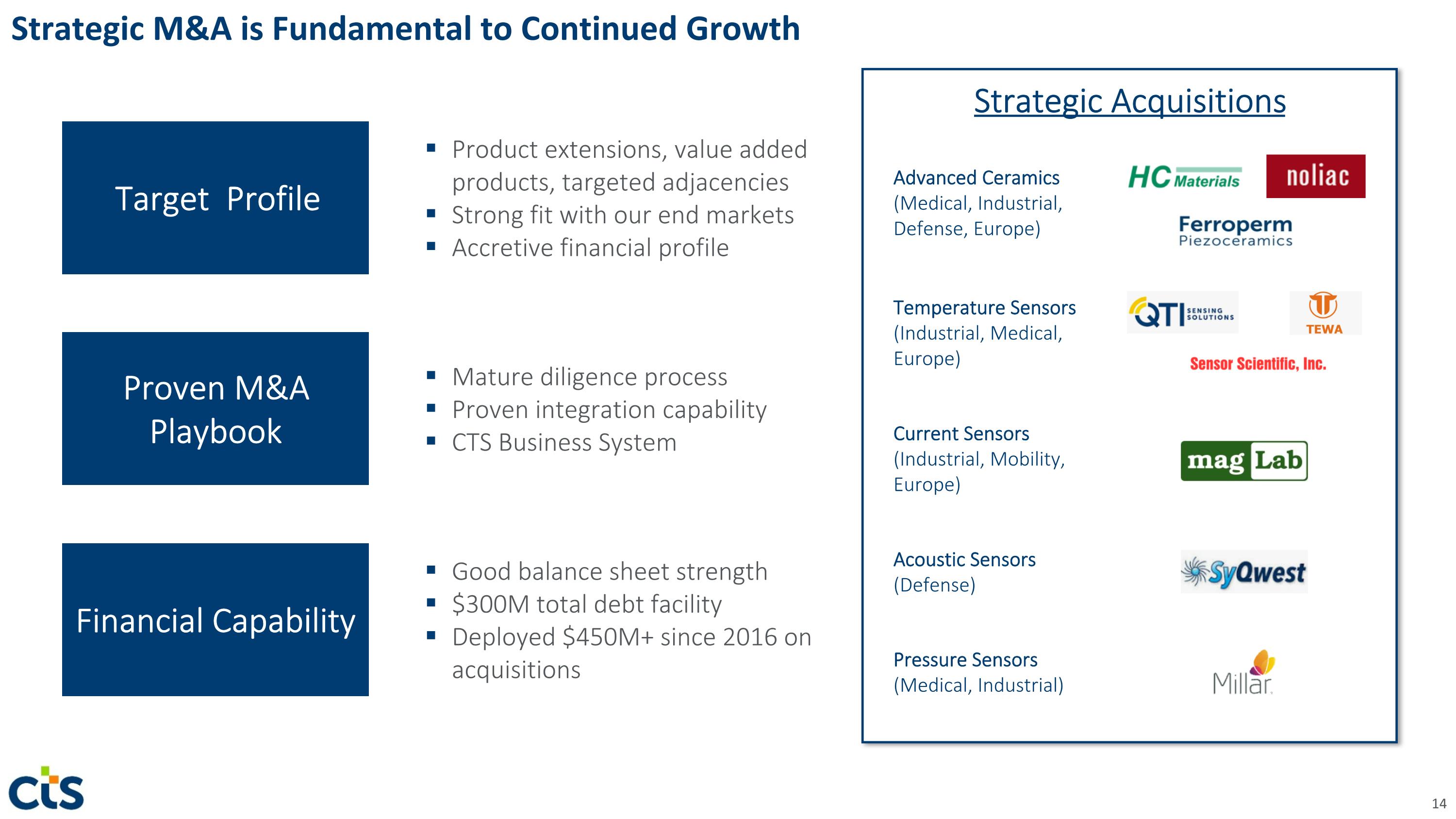 Strategic M&A is Fundamental to Continued Growth

Target Profile

• Product extensions, value added products, targeted adjacencies
• Strong fit with our end markets
• Accretive financial profile

Proven M&A Playbook

• Mature diligence process
• Proven integration capability
• CTS Business System

Financial Capability

• Good balance sheet strength
• $300M total debt facility
• Deployed $450M+ since 2016 on acquisitions

Strategic Acquisitions

Advanced Ceramics
(Medical, Industrial, Defense, Europe)

HC Materials
noliac
Ferroperm
Piezoceramics

Temperature Sensors
(Industrial, Medical, Europe)

QTI SENSING SOLUTIONS
TEWA
Sensor Scientific, Inc.

Current Sensors
(Industrial, Mobility, Europe)

mag Lab

Acoustic Sensors
(Defense)

SyQwest

Pressure Sensors
(Medical, Industrial)

Millar

cts

14